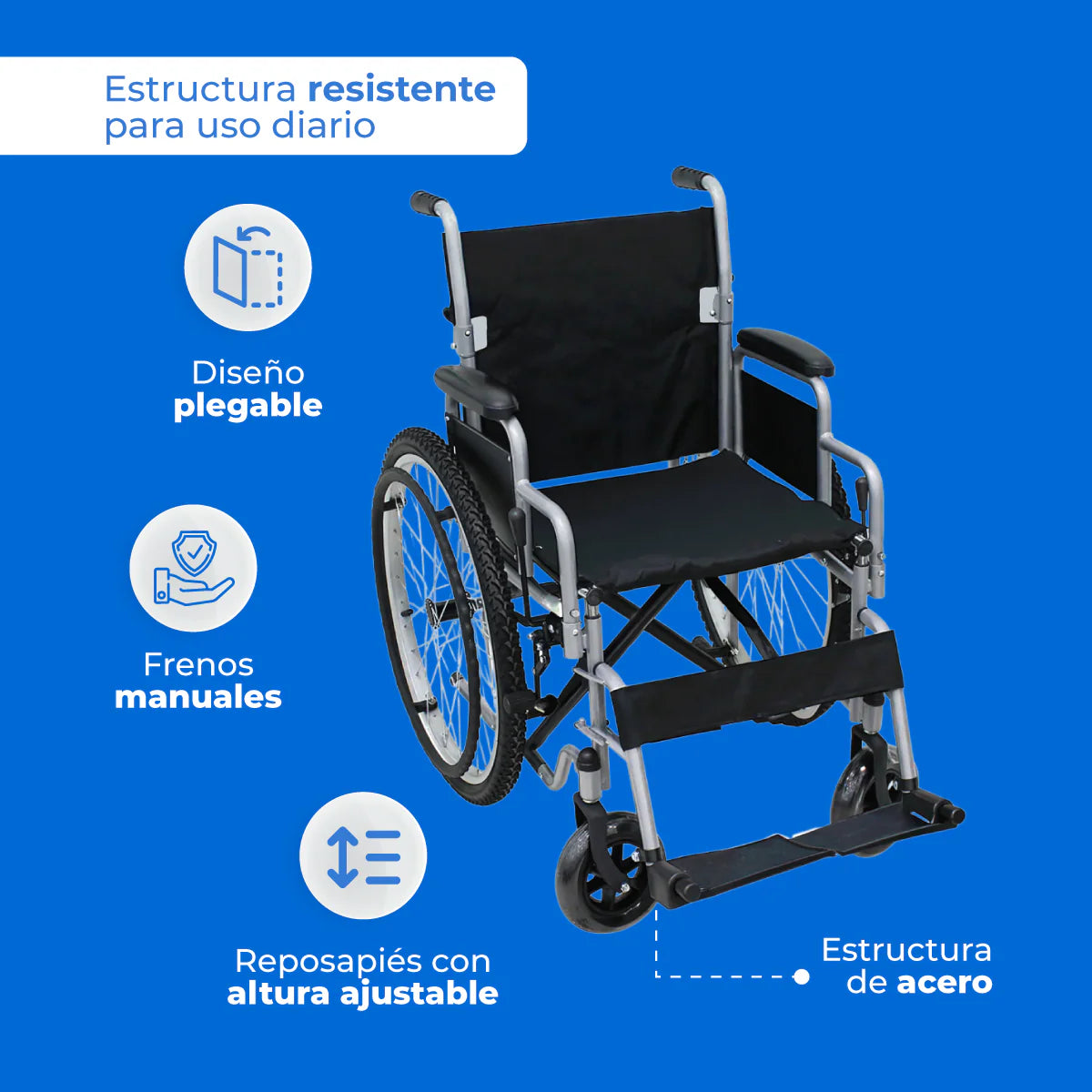 Estructura resistente para uso diario

Diseño plegable

Frenos manuales

Reposapiés con altura ajustable

Estructura de acero